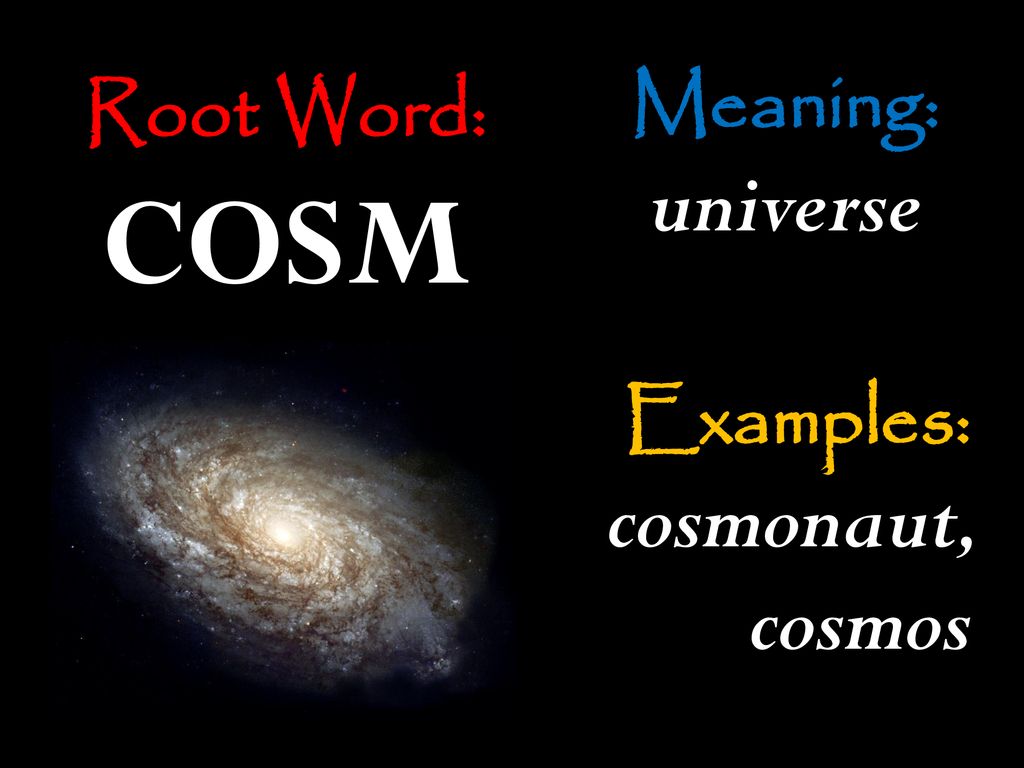 Root Word:
COSM

Meaning:
universe

Examples:
cosmonaut,
cosmos